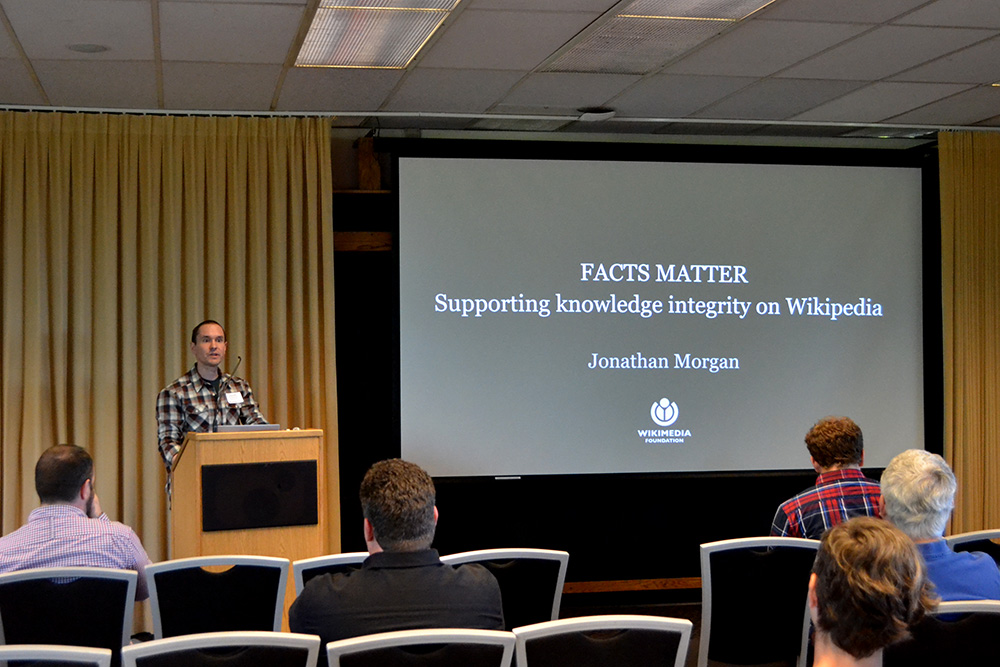 FACTS MATTER
Supporting knowledge integrity on Wikipedia

Jonathan Morgan

WIKIMEDIA
FOUNDATION